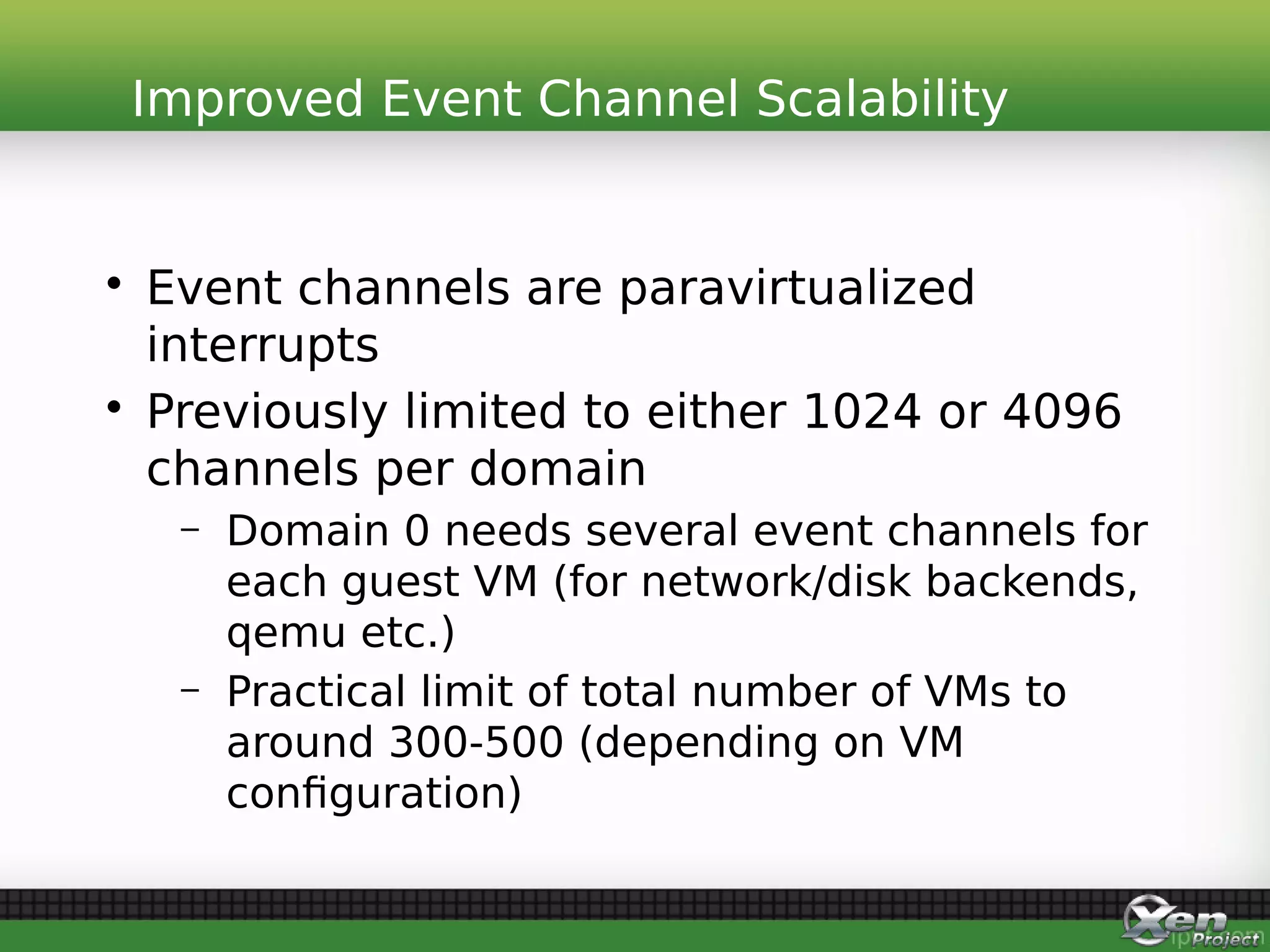 Improved Event Channel Scalability

• Event channels are paravirtualized interrupts
• Previously limited to either 1024 or 4096 channels per domain
– Domain 0 needs several event channels for each guest VM (for network/disk backends, qemu etc.)
– Practical limit of total number of VMs to around 300-500 (depending on VM configuration)

Xen Project